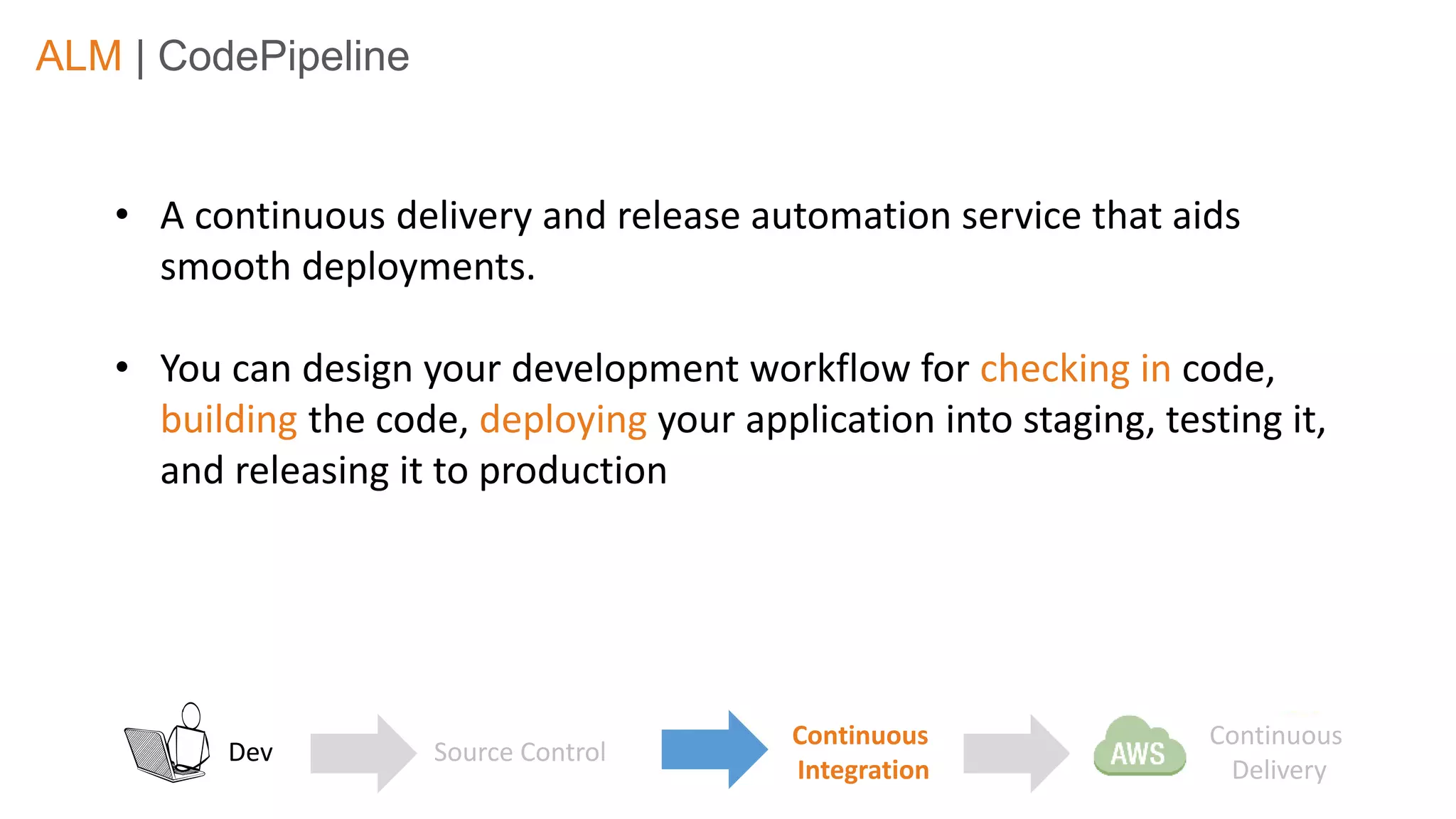 ALM | CodePipeline

• A continuous delivery and release automation service that aids smooth deployments.

• You can design your development workflow for checking in code, building the code, deploying your application into staging, testing it, and releasing it to production

Dev

Source Control

Continuous Integration

AWS

Continuous Delivery